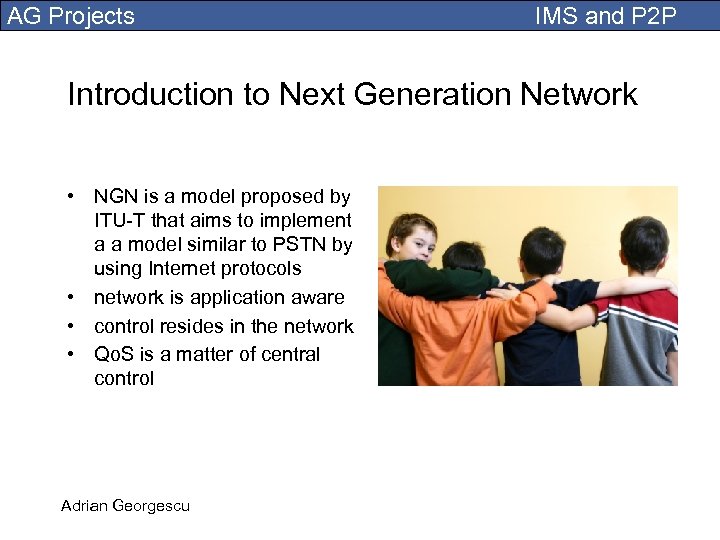 AG Projects

IMS and P2P

Introduction to Next Generation Network

• NGN is a model proposed by ITU-T that aims to implement a a model similar to PSTN by using Internet protocols
• network is application aware
• control resides in the network
• QoS is a matter of central control

Adrian Georgescu